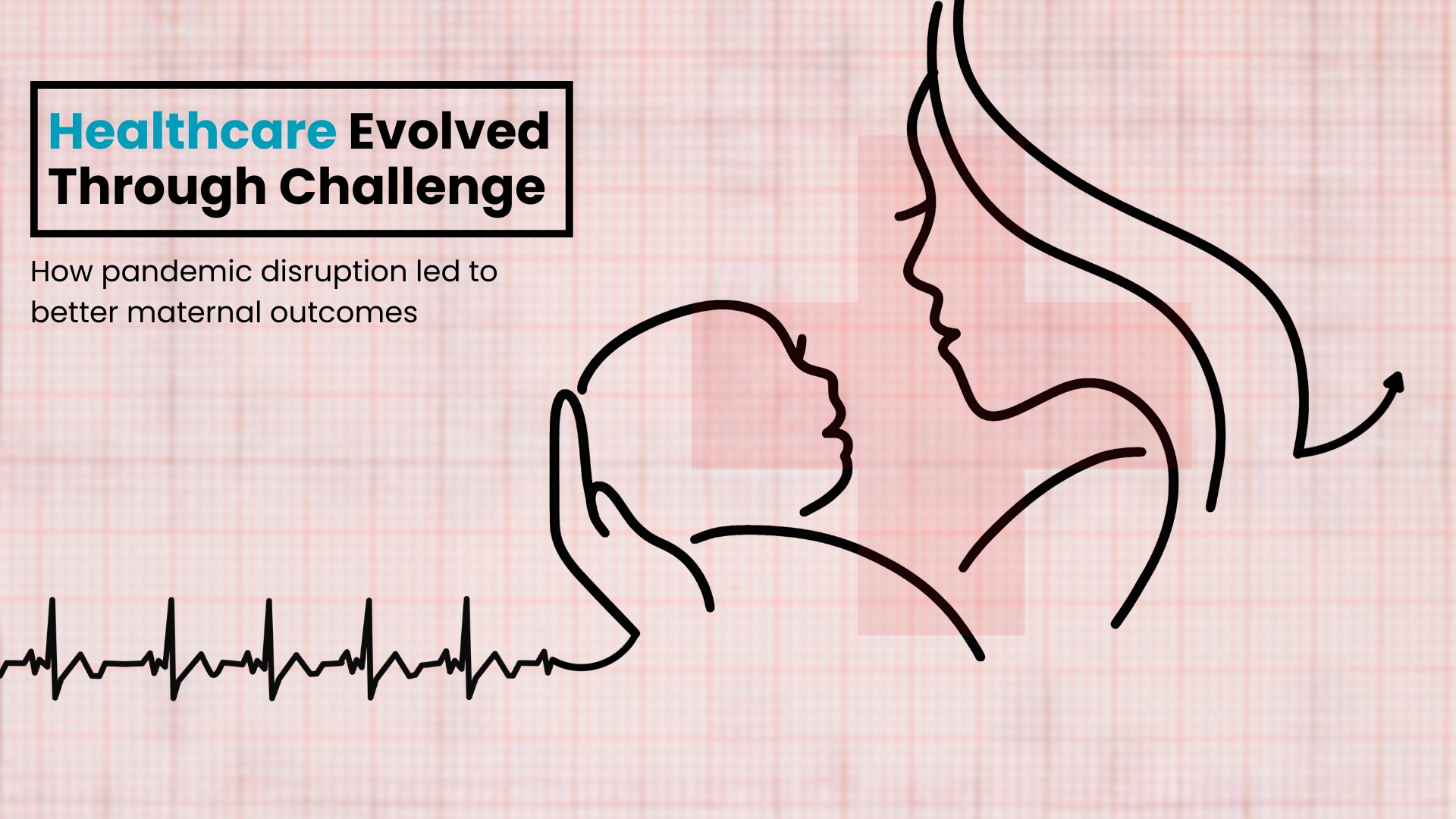 Healthcare Evolved Through Challenge

How pandemic disruption led to better maternal outcomes